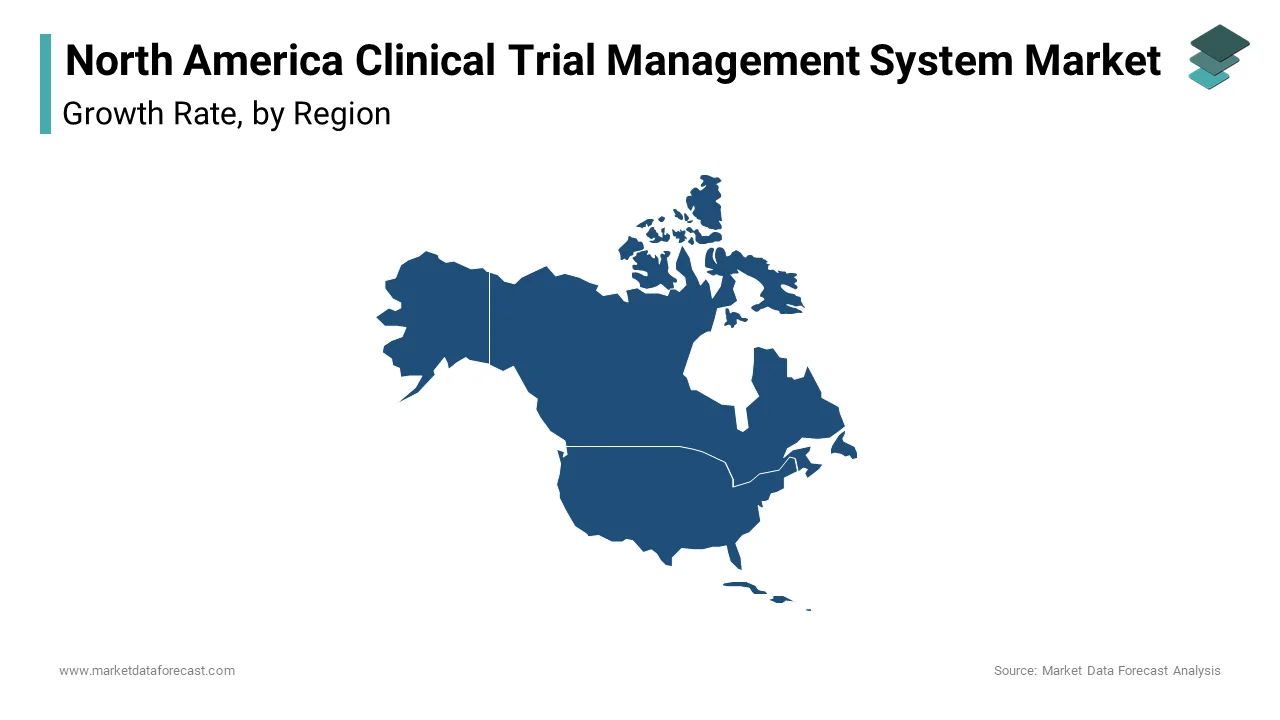 North America Clinical Trial Management System Market
Growth Rate, by Region

www.marketdataforecast.com

Source: Market Data Forecast Analysis